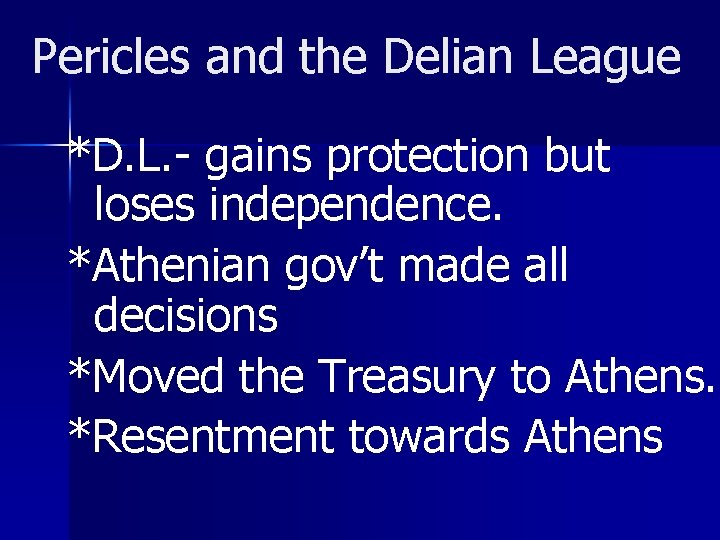 Pericles and the Delian League

*D.L.- gains protection but loses independence.

*Athenian gov’t made all decisions

*Moved the Treasury to Athens.

*Resentment towards Athens